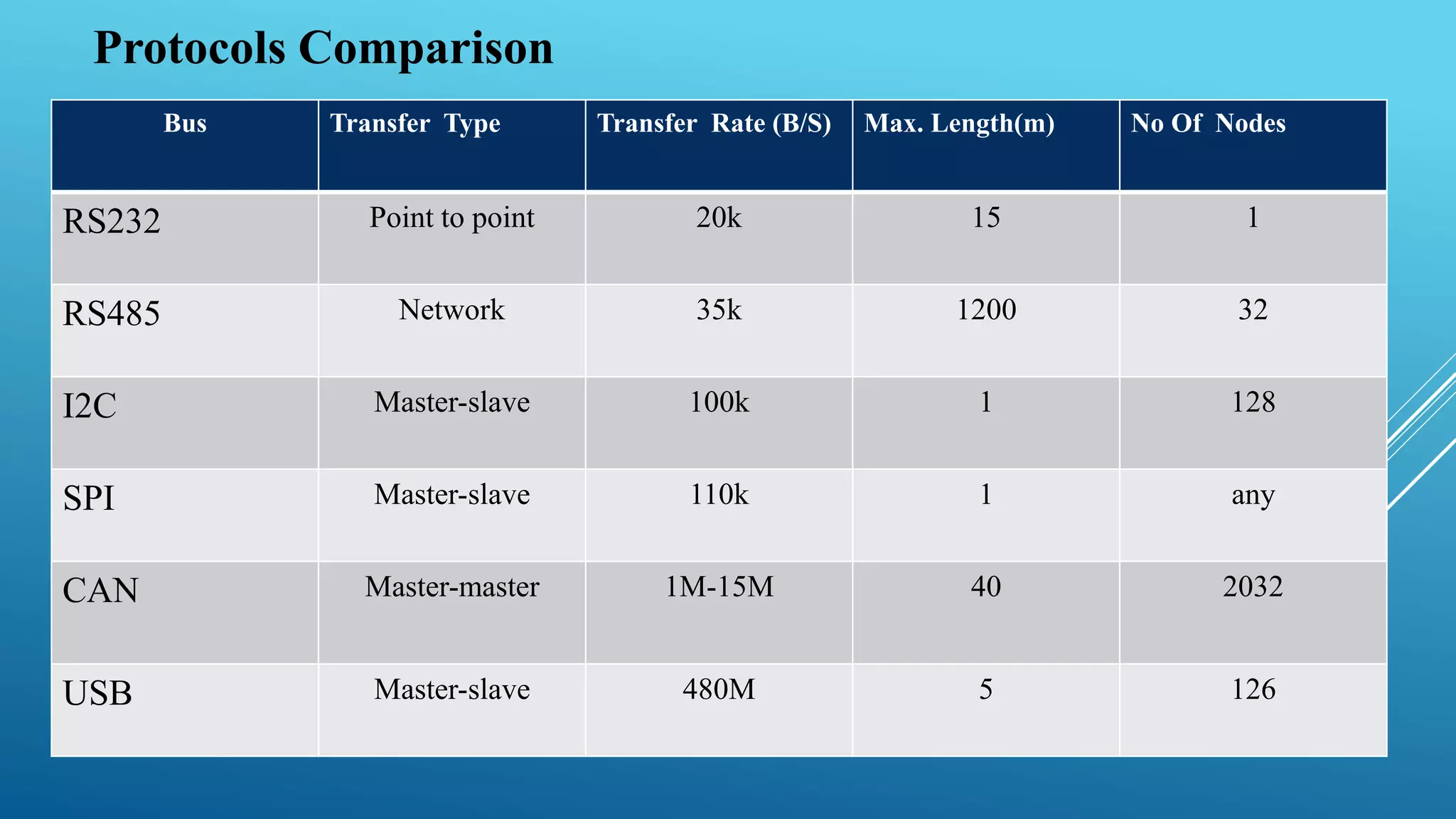 Protocols Comparison

| Bus | Transfer Type | Transfer Rate (B/S) | Max. Length(m) | No Of Nodes |
|---|---|---|---|---|
| RS232 | Point to point | 20k | 15 | 1 |
| RS485 | Network | 35k | 1200 | 32 |
| I2C | Master-slave | 100k | 1 | 128 |
| SPI | Master-slave | 110k | 1 | any |
| CAN | Master-master | 1M-15M | 40 | 2032 |
| USB | Master-slave | 480M | 5 | 126 |